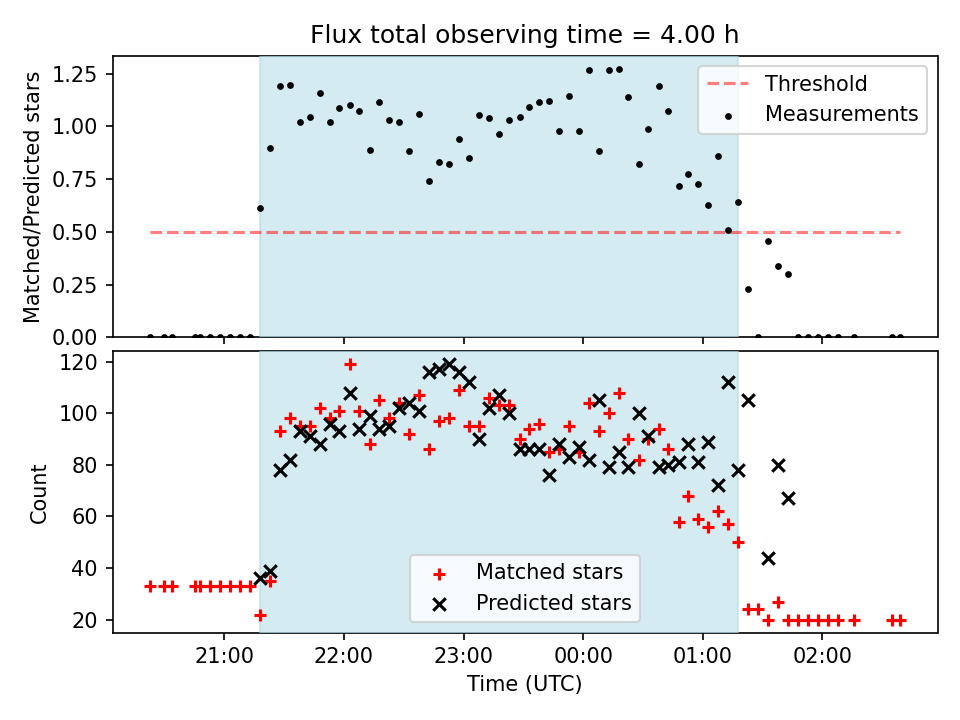 Flux total observing time = 4.00 h

Matched/Predicted stars

1.25
1.00
0.75
0.50
0.25
0.00

Threshold
Measurements

Count

120
100
80
60
40
20

Matched stars
Predicted stars

21:00
22:00
23:00
00:00
01:00
02:00

Time (UTC)